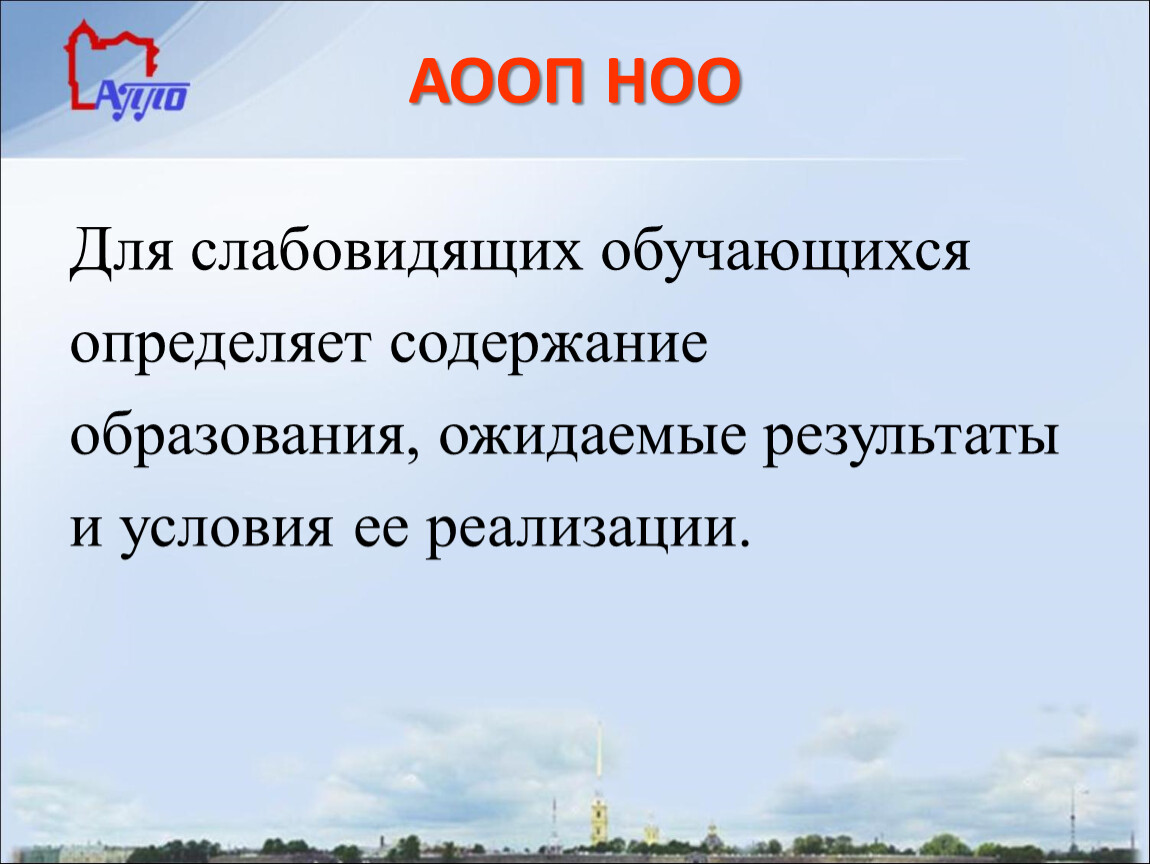 АППО

АООП НОО

Для слабовидящих обучающихся определяет содержание образования, ожидаемые результаты и условия ее реализации.